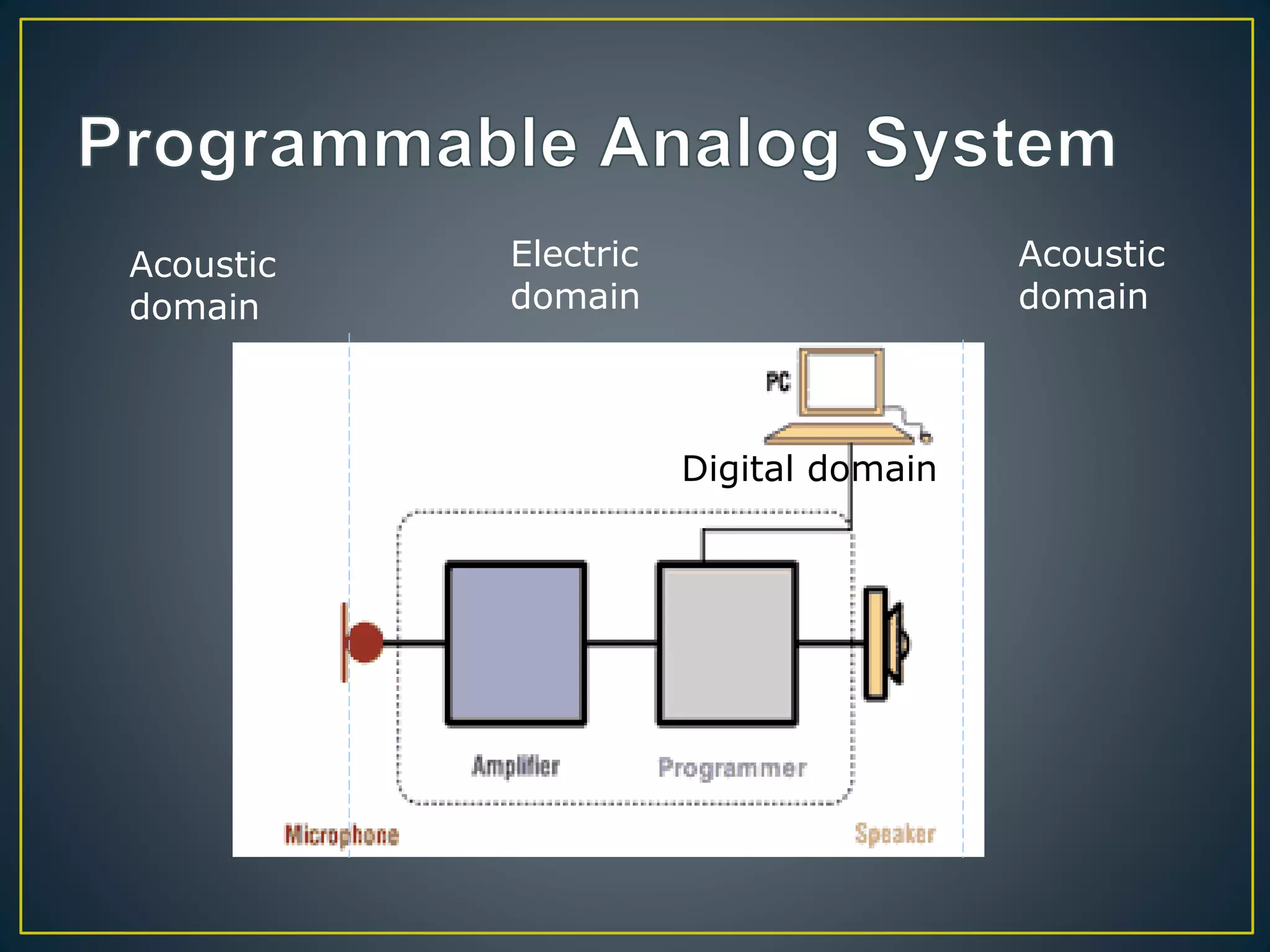 Programmable Analog System

Acoustic domain

Electric domain

Acoustic domain

PC

Digital domain

Amplifier

Programmer

Microphone

Speaker